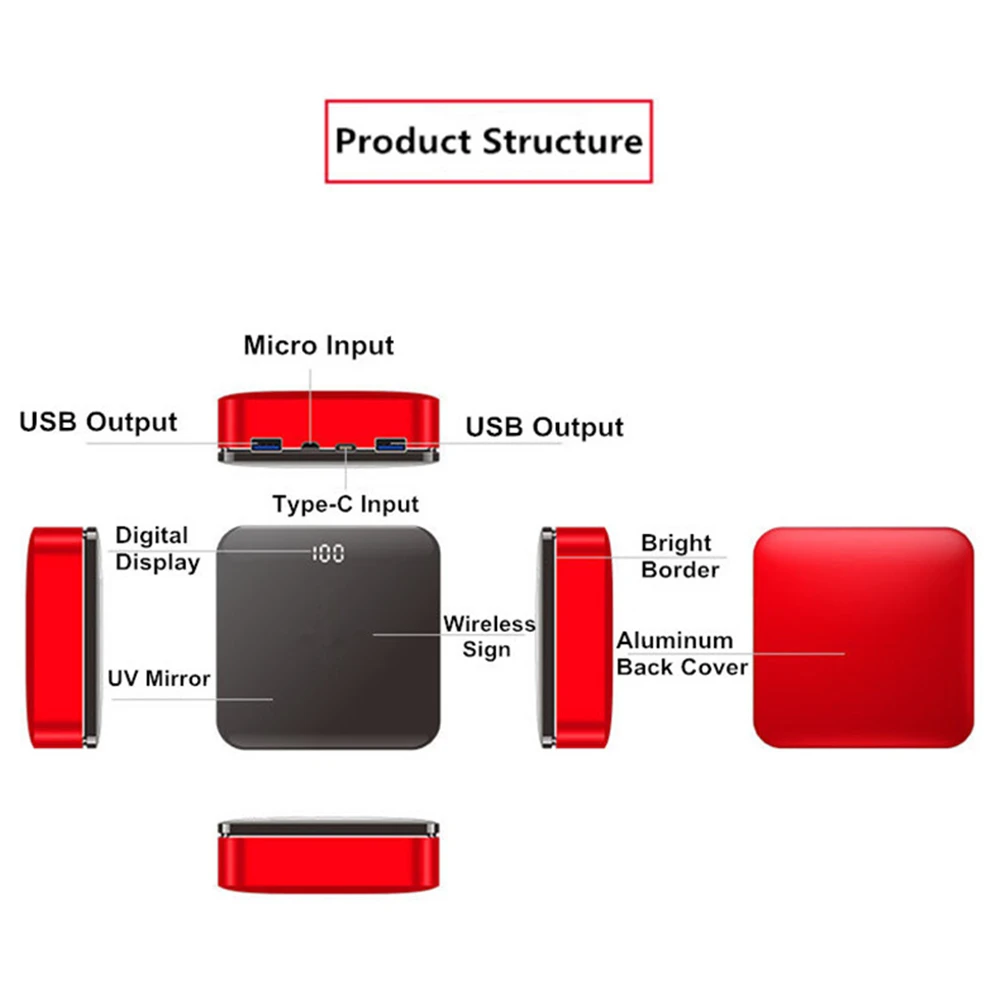 Product Structure

Micro Input

USB Output

USB Output

Type-C Input

Digital Display

100

Bright Border

Wireless Sign

Aluminum Back Cover

UV Mirror